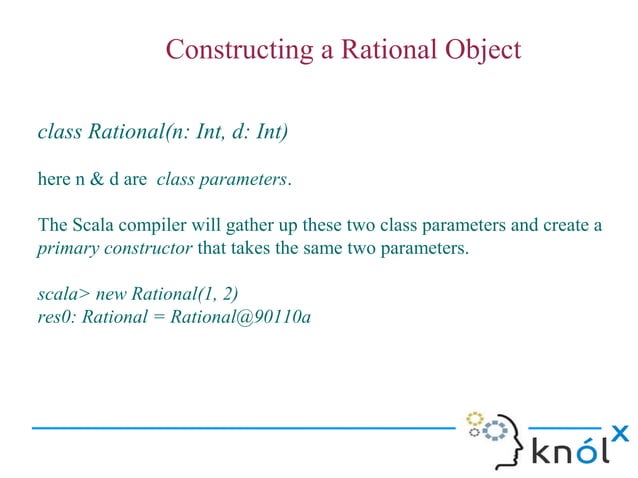 Constructing a Rational Object

class Rational(n: Int, d: Int)

here n & d are class parameters.

The Scala compiler will gather up these two class parameters and create a primary constructor that takes the same two parameters.

scala> new Rational(1, 2)
res0: Rational = Rational@90110a

knólx